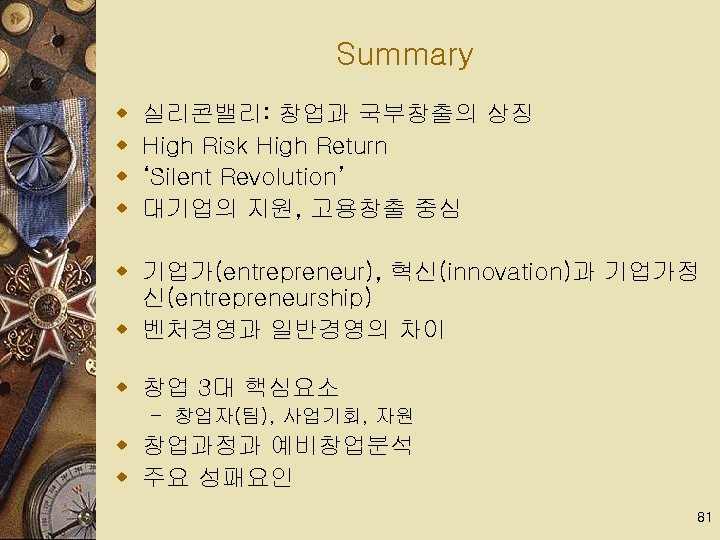 Summary

- 실리콘밸리: 창업과 국부창출의 상징
- High Risk High Return
- ‘Silent Revolution’
- 대기업의 지원, 고용창출 중심

- 기업가(entrepreneur), 혁신(innovation)과 기업가정신(entrepreneurship)
- 벤처경영과 일반경영의 차이

- 창업 3대 핵심요소
  – 창업자(팀), 사업기회, 자원
- 창업과정과 예비창업분석
- 주요 성패요인

81